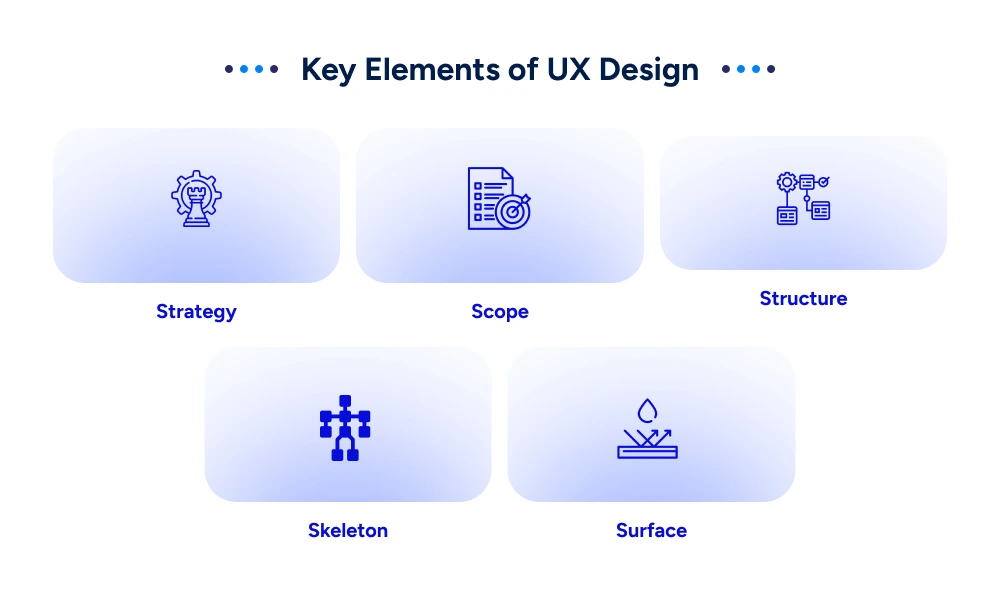 Key Elements of UX Design

Strategy

Scope

Structure

Skeleton

Surface